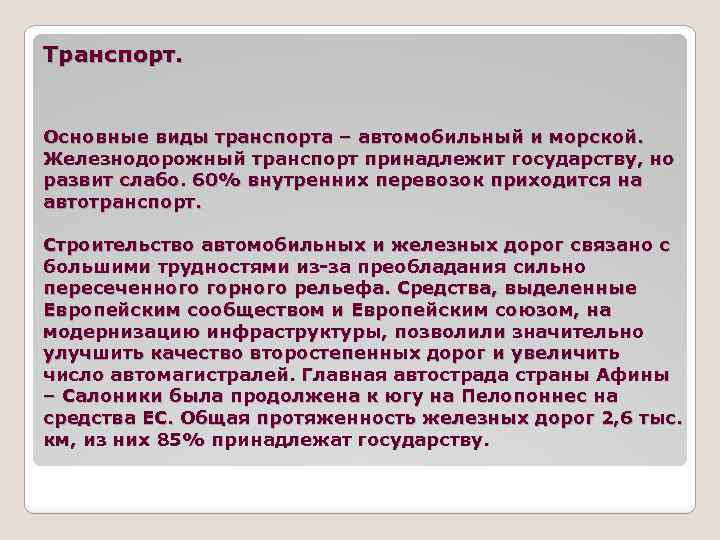 Транспорт.

Основные виды транспорта – автомобильный и морской. Железнодорожный транспорт принадлежит государству, но развит слабо. 60% внутренних перевозок приходится на автотранспорт.

Строительство автомобильных и железных дорог связано с большими трудностями из-за преобладания сильно пересеченного горного рельефа. Средства, выделенные Европейским сообществом и Европейским союзом, на модернизацию инфраструктуры, позволили значительно улучшить качество второстепенных дорог и увеличить число автомагистралей. Главная автострада страны Афины – Салоники была продолжена к югу на Пелопоннес на средства ЕС. Общая протяженность железных дорог 2,6 тыс. км, из них 85% принадлежат государству.